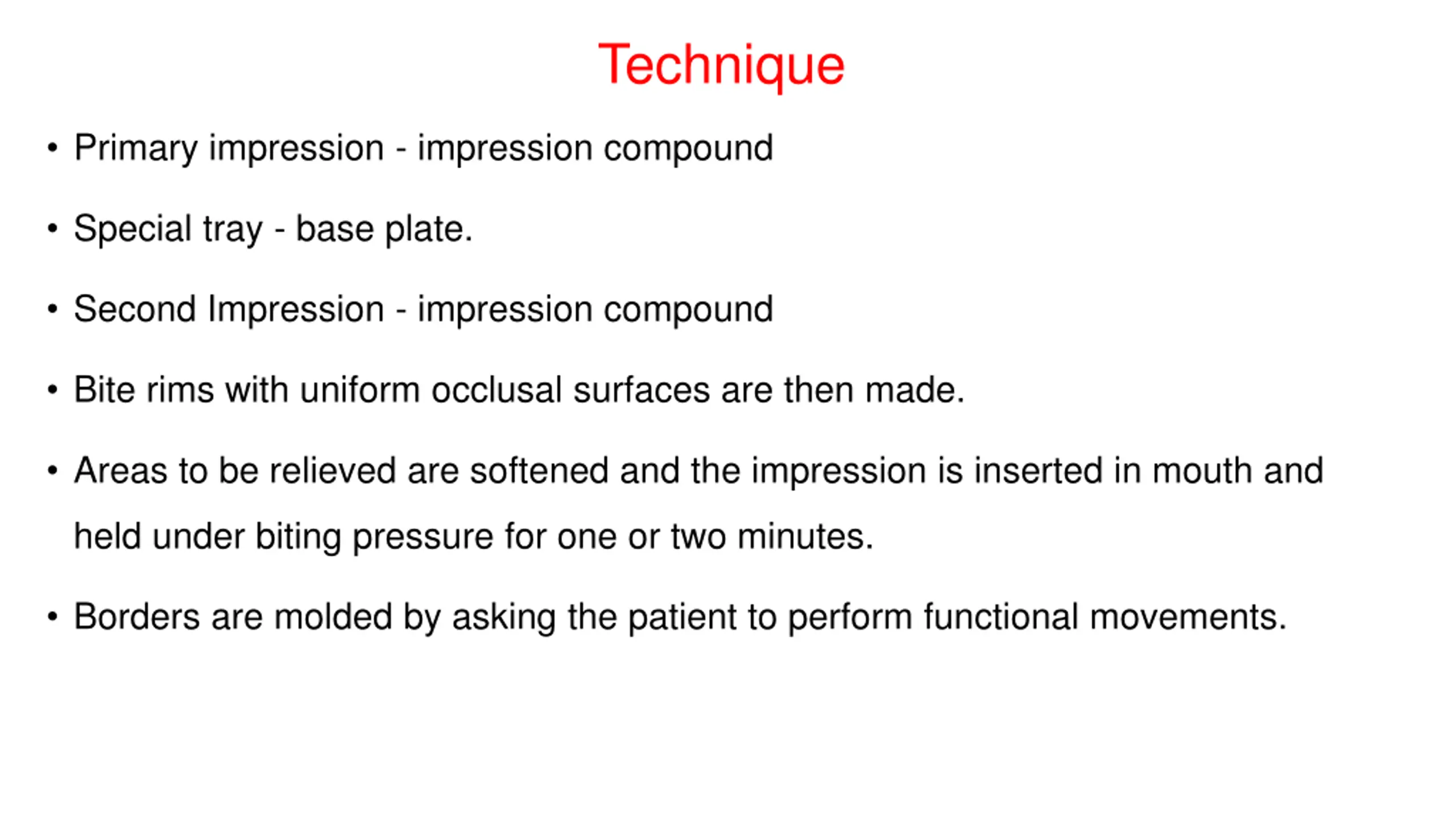 Technique

• Primary impression - impression compound

• Special tray - base plate.

• Second Impression - impression compound

• Bite rims with uniform occlusal surfaces are then made.

• Areas to be relieved are softened and the impression is inserted in mouth and held under biting pressure for one or two minutes.

• Borders are molded by asking the patient to perform functional movements.